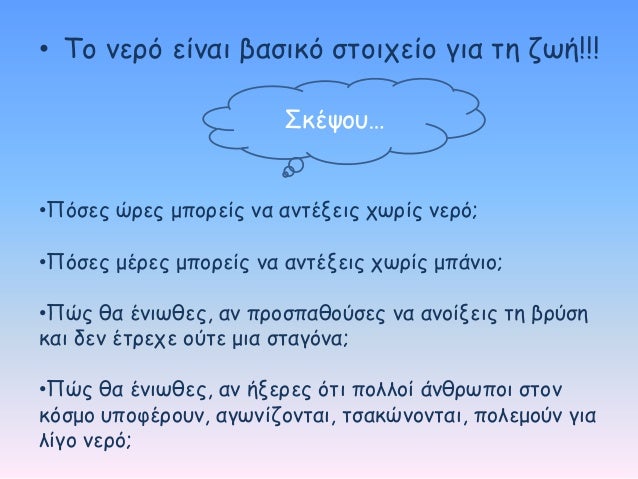 • Το νερό είναι βασικό στοιχείο για τη ζωή!!!

Σκέψου…

•Πόσες ώρες μπορείς να αντέξεις χωρίς νερό;

•Πόσες μέρες μπορείς να αντέξεις χωρίς μπάνιο;

•Πώς θα ένιωθες, αν προσπαθούσες να ανοίξεις τη βρύση και δεν έτρεχε ούτε μια σταγόνα;

•Πώς θα ένιωθες, αν ήξερες ότι πολλοί άνθρωποι στον κόσμο υποφέρουν, αγωνίζονται, τσακώνονται, πολεμούν για λίγο νερό;